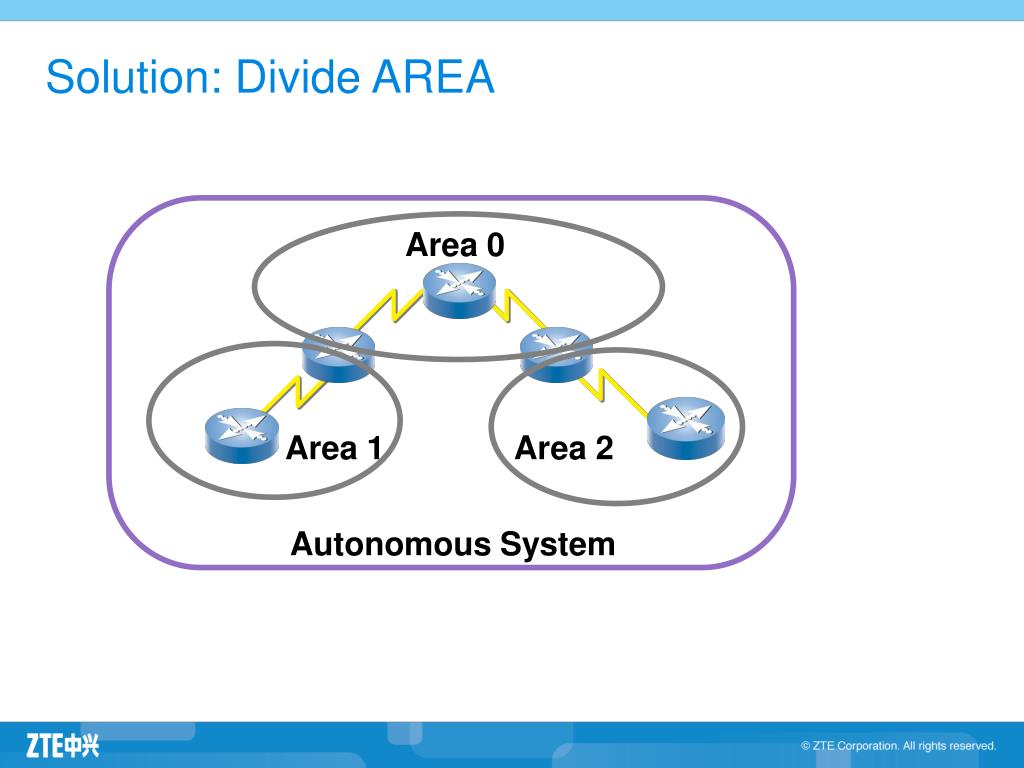 Solution: Divide AREA

Area 0

Area 1

Area 2

Autonomous System

ZTE中兴

© ZTE Corporation. All rights reserved.